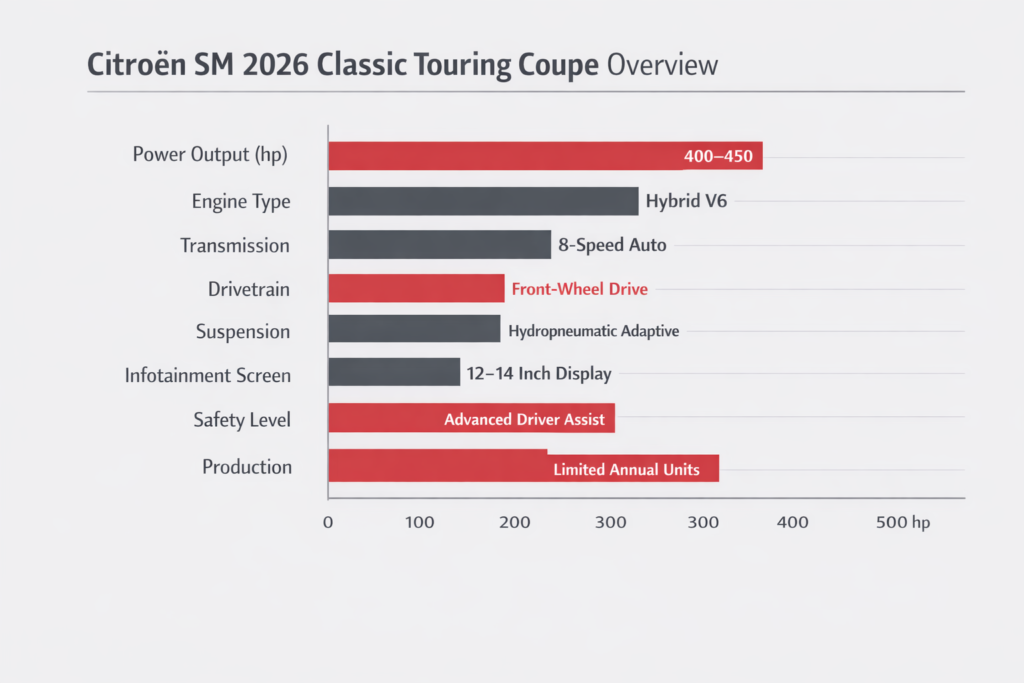 Citroën SM 2026 Classic Touring Coupe Overview

Power Output (hp)
400–450

Engine Type
Hybrid V6

Transmission
8-Speed Auto

Drivetrain
Front-Wheel Drive

Suspension
Hydropneumatic Adaptive

Infotainment Screen
12–14 Inch Display

Safety Level
Advanced Driver Assist

Production
Limited Annual Units

0 100 200 300 300 400 500 hp